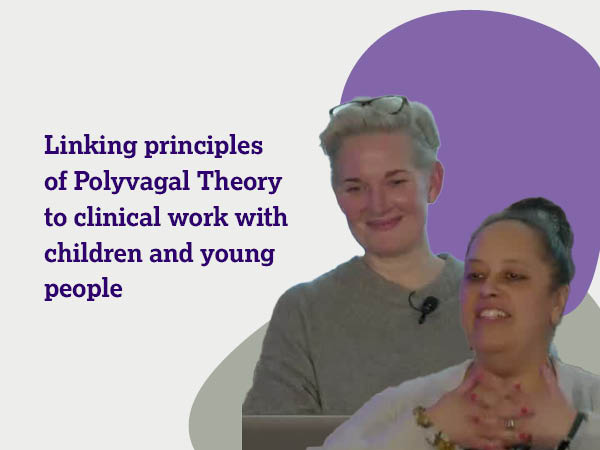 Linking principles of Polyvagal Theory to clinical work with children and young people